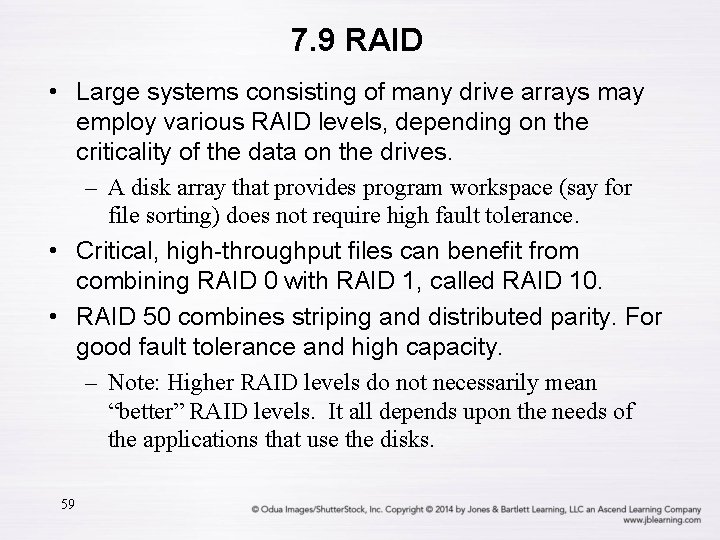 7.9 RAID

• Large systems consisting of many drive arrays may employ various RAID levels, depending on the criticality of the data on the drives.

– A disk array that provides program workspace (say for file sorting) does not require high fault tolerance.

• Critical, high-throughput files can benefit from combining RAID 0 with RAID 1, called RAID 10.

• RAID 50 combines striping and distributed parity. For good fault tolerance and high capacity.

– Note: Higher RAID levels do not necessarily mean “better” RAID levels. It all depends upon the needs of the applications that use the disks.

59

© Odua Images/ShutterStock, Inc. Copyright © 2014 by Jones & Bartlett Learning, LLC an Ascend Learning Company
www.jblearning.com